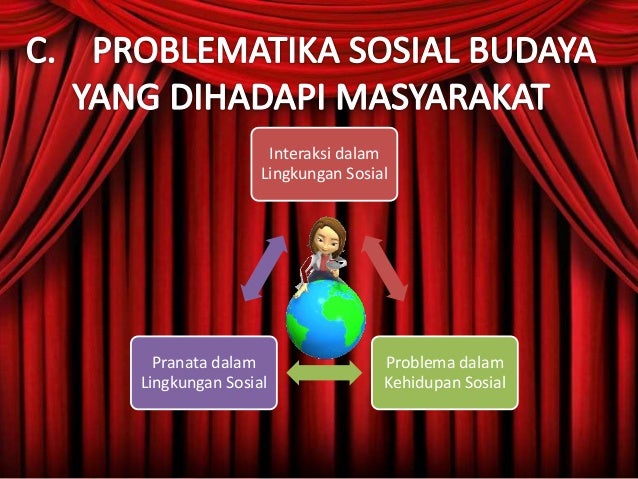 C. PROBLEMATIKA SOSIAL BUDAYA YANG DIHADAPI MASYARAKAT

Interaksi dalam Lingkungan Sosial

Pranata dalam Lingkungan Sosial

Problema dalam Kehidupan Sosial